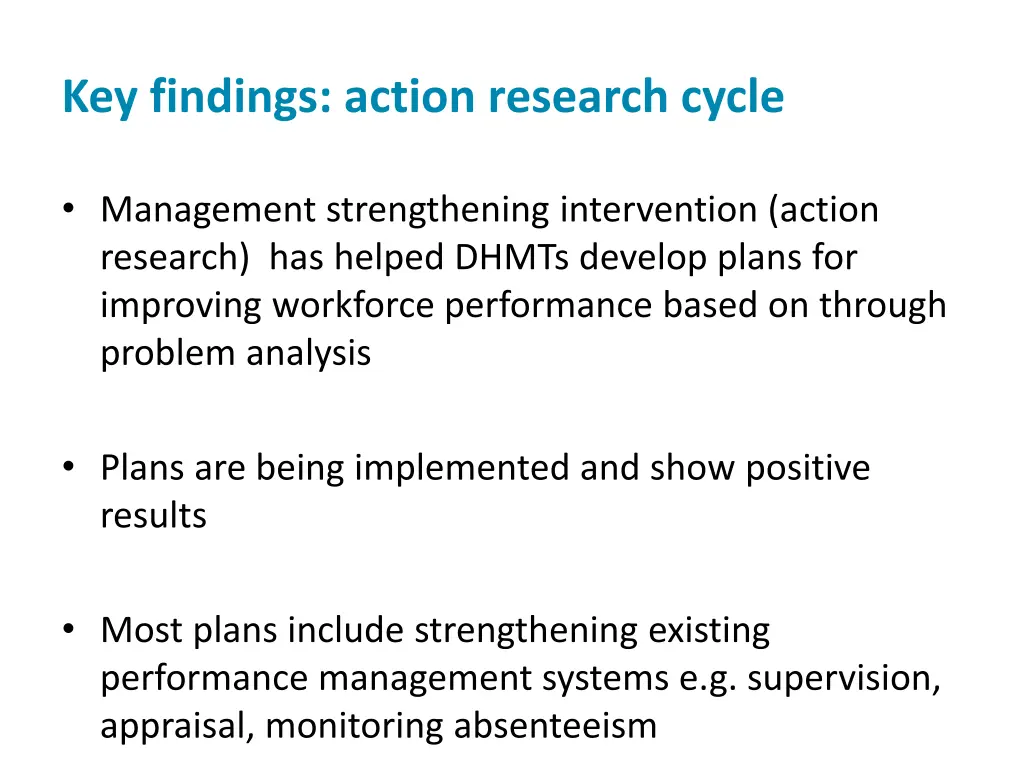 Key findings: action research cycle

• Management strengthening intervention (action research) has helped DHMTs develop plans for improving workforce performance based on through problem analysis

• Plans are being implemented and show positive results

• Most plans include strengthening existing performance management systems e.g. supervision, appraisal, monitoring absenteeism